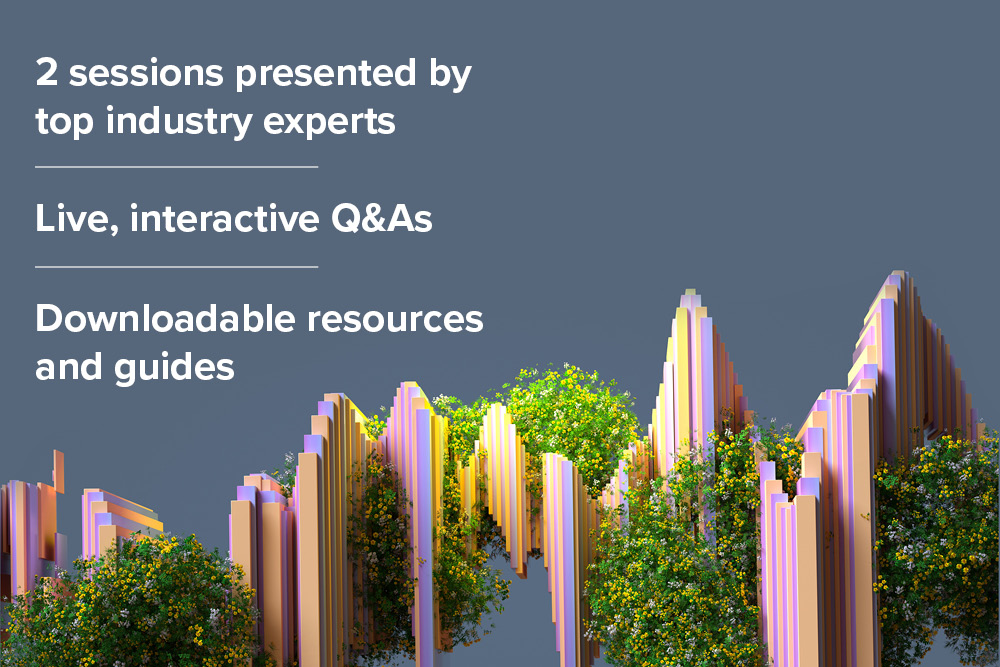 2 sessions presented by top industry experts

Live, interactive Q&As

Downloadable resources and guides